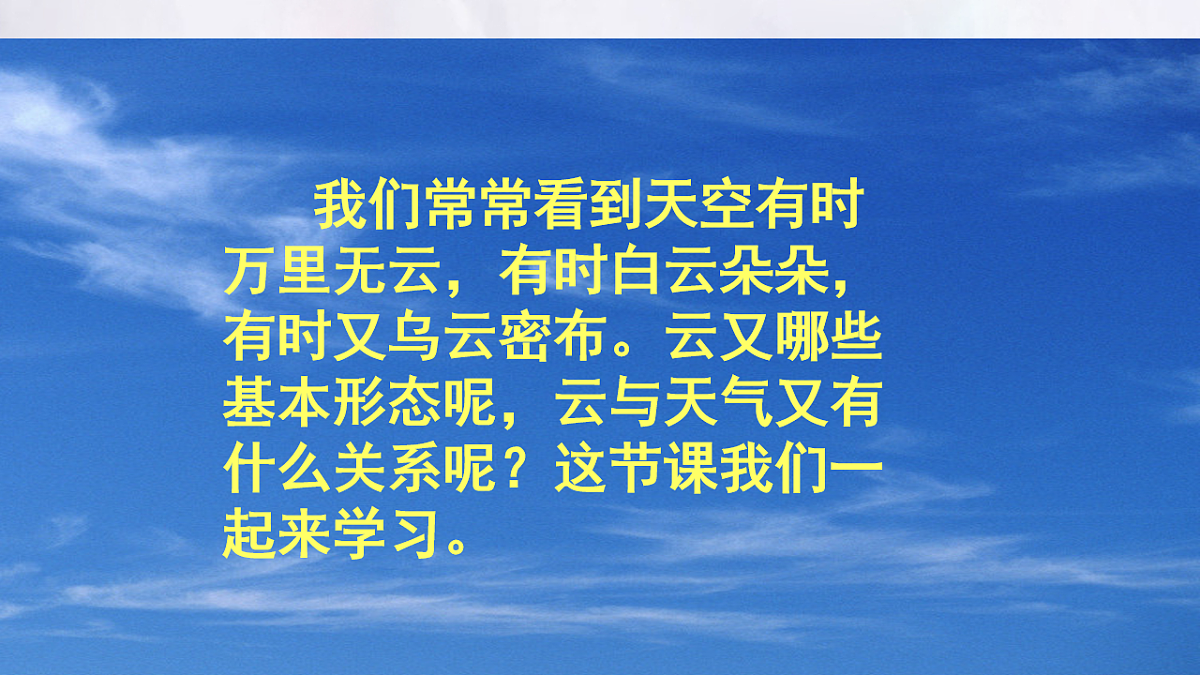 我们常常看到天空有时万里无云，有时白云朵朵，有时又乌云密布。云又哪些基本形态呢，云与天气又有什么关系呢？这节课我们一起来学习。